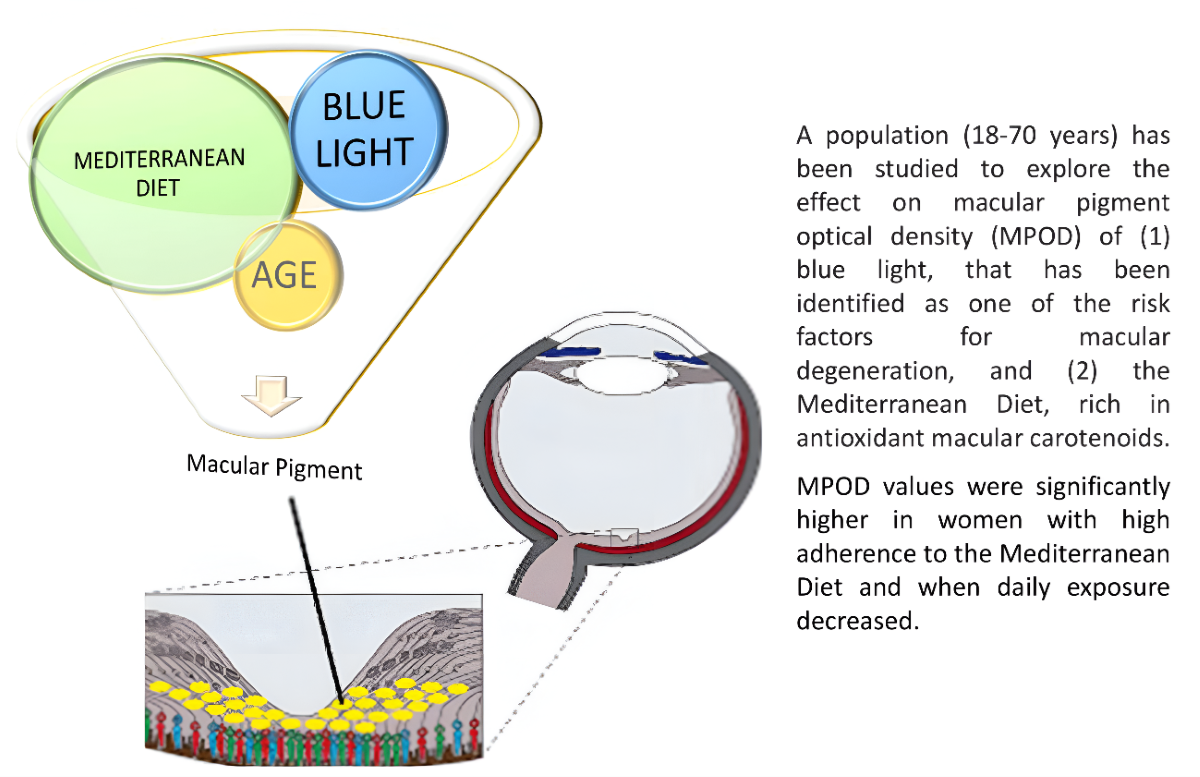 MEDITERRANEAN DIET

BLUE LIGHT

AGE

Macular Pigment

A population (18-70 years) has been studied to explore the effect on macular pigment optical density (MPOD) of (1) blue light, that has been identified as one of the risk factors for macular degeneration, and (2) the Mediterranean Diet, rich in antioxidant macular carotenoids.

MPOD values were significantly higher in women with high adherence to the Mediterranean Diet and when daily exposure decreased.